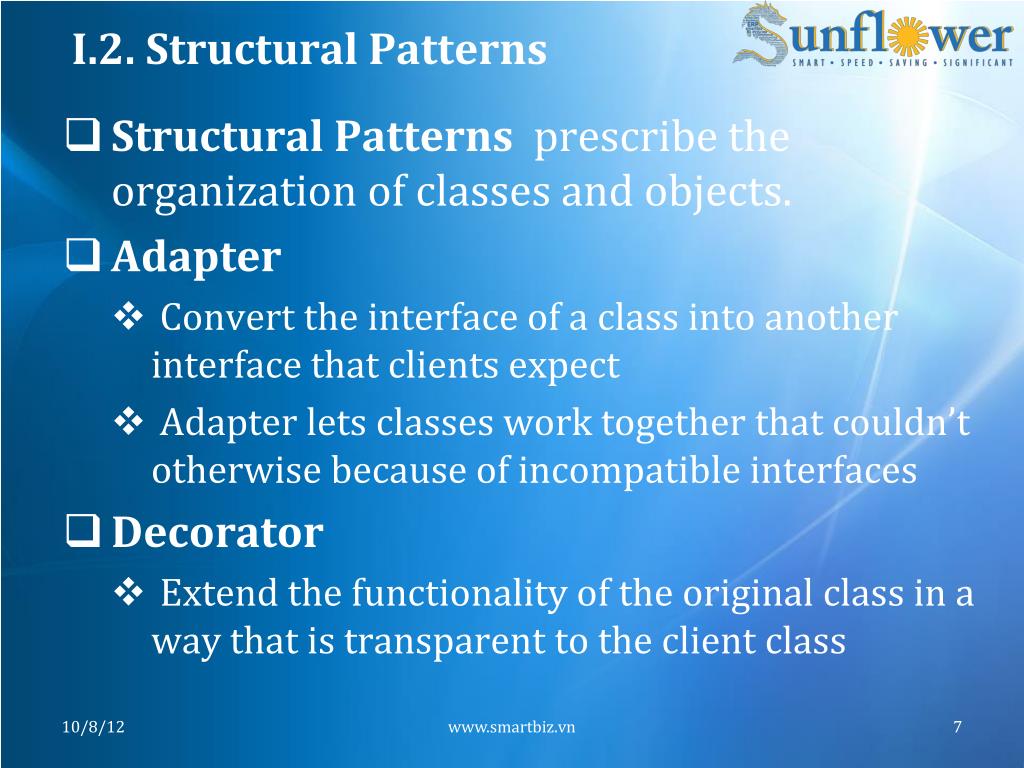 I.2. Structural Patterns

Sunflower
SMART • SPEED • SAVING • SIGNIFICANT

❑ Structural Patterns prescribe the organization of classes and objects.

❑ Adapter

❖ Convert the interface of a class into another interface that clients expect

❖ Adapter lets classes work together that couldn't otherwise because of incompatible interfaces

❑ Decorator

❖ Extend the functionality of the original class in a way that is transparent to the client class

10/8/12

www.smartbiz.vn

7